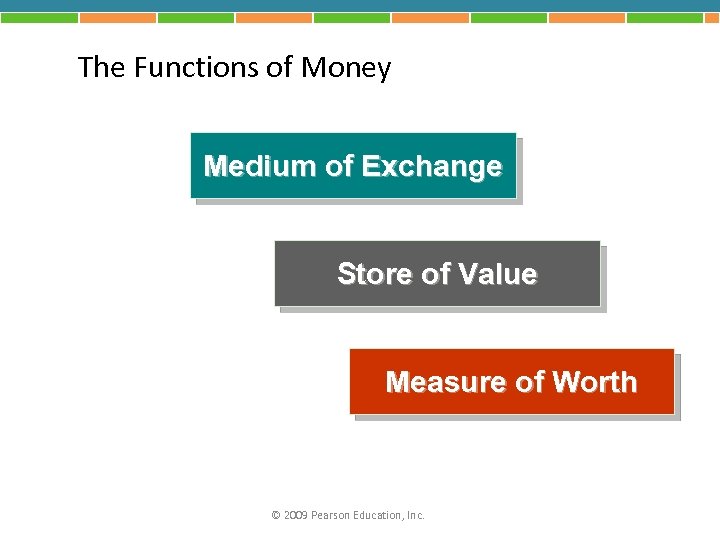 The Functions of Money

Medium of Exchange

Store of Value

Measure of Worth

© 2009 Pearson Education, Inc.